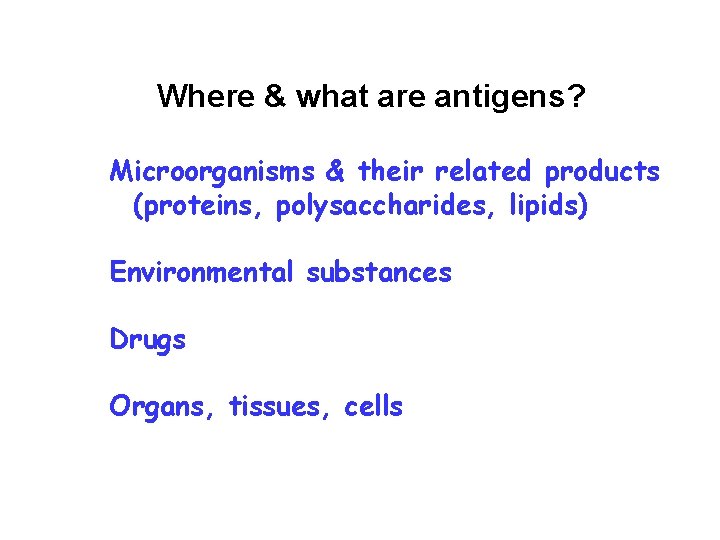 Where & what are antigens?

Microorganisms & their related products (proteins, polysaccharides, lipids)

Environmental substances

Drugs

Organs, tissues, cells